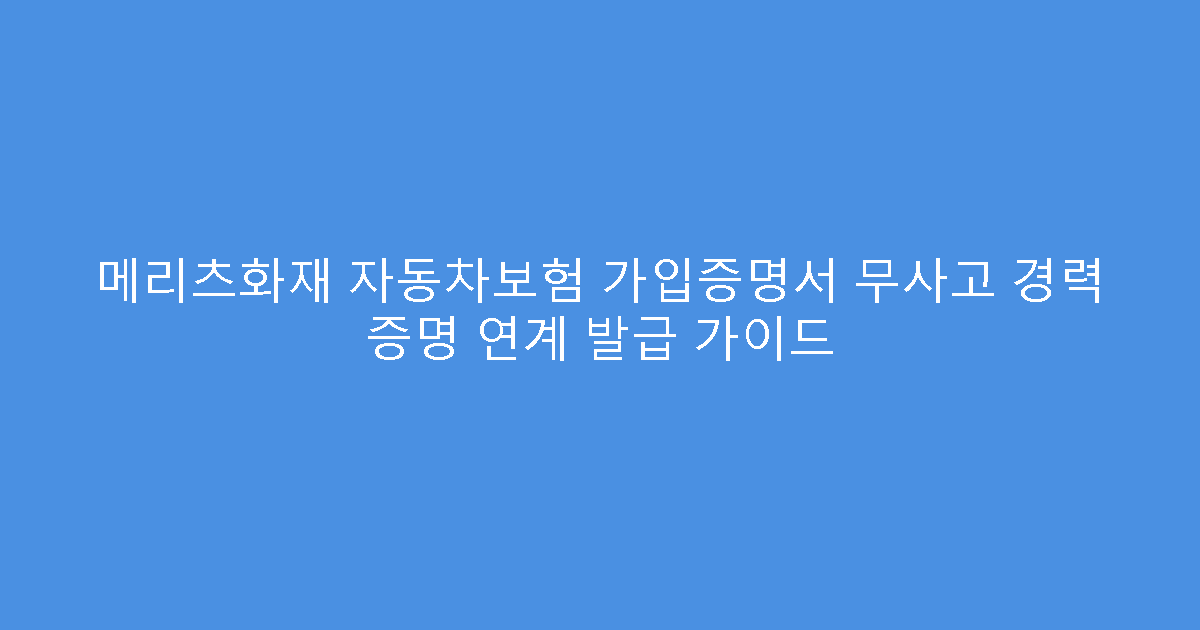 메리츠화재 자동차보험 가입증명서 무사고 경력 증명 연계 발급 가이드